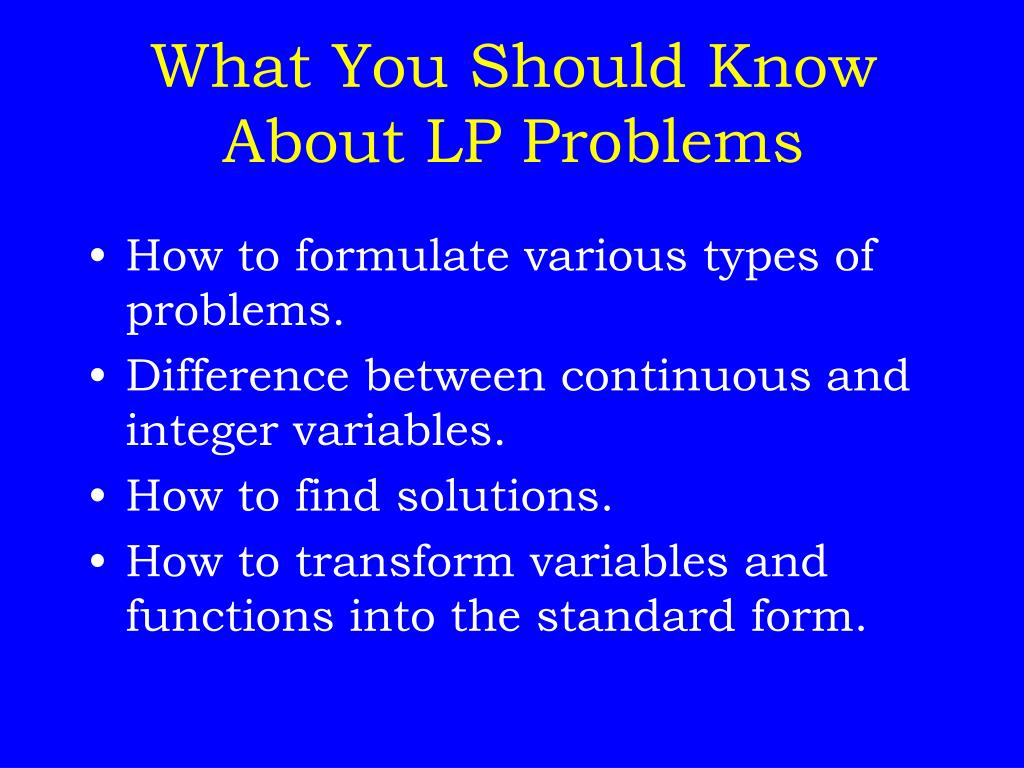 What You Should Know About LP Problems

• How to formulate various types of problems.
• Difference between continuous and integer variables.
• How to find solutions.
• How to transform variables and functions into the standard form.